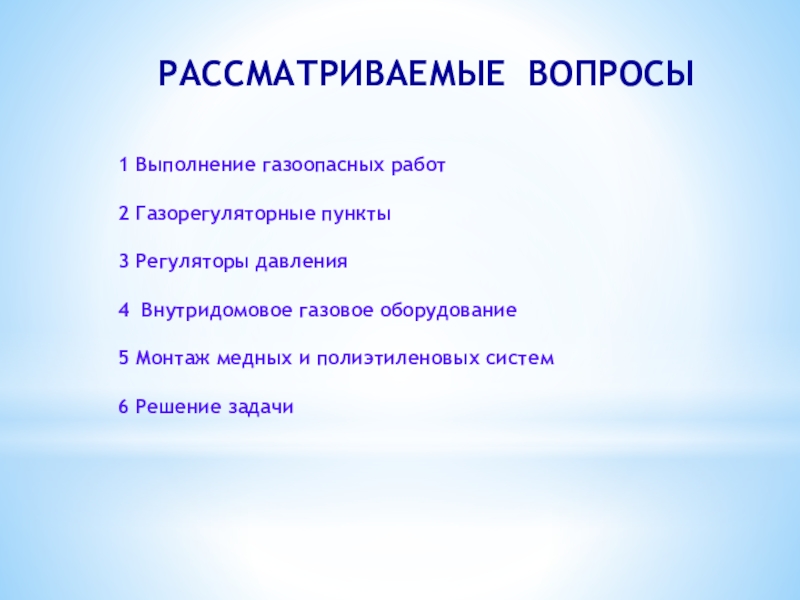 РАССМАТРИВАЕМЫЕ ВОПРОСЫ

1 Выполнение газоопасных работ

2 Газорегуляторные пункты

3 Регуляторы давления

4 Внутридомовое газовое оборудование

5 Монтаж медных и полиэтиленовых систем

6 Решение задачи